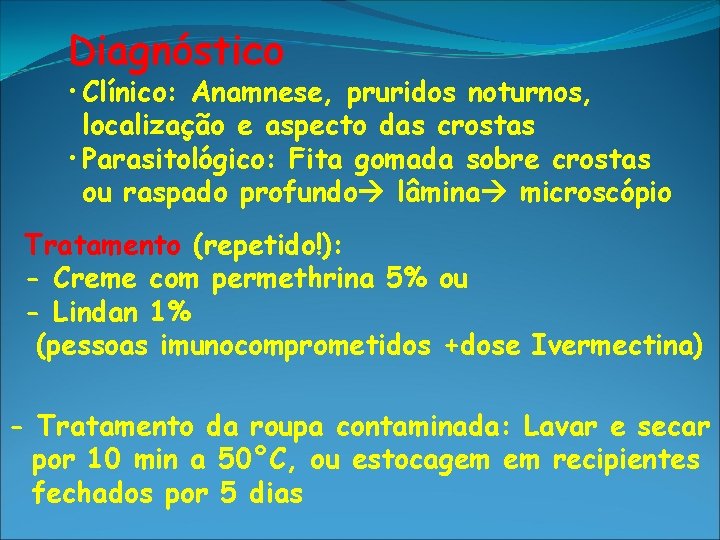 Diagnóstico

• Clínico: Anamnese, pruridos noturnos, localização e aspecto das crostas
• Parasitológico: Fita gomada sobre crostas ou raspado profundo→ lâmina→ microscópio

Tratamento (repetido!):
- Creme com permethrina 5% ou
- Lindan 1%
(pessoas imunocomprometidos +dose Ivermectina)

- Tratamento da roupa contaminada: Lavar e secar por 10 min a 50°C, ou estocagem em recipientes fechados por 5 dias